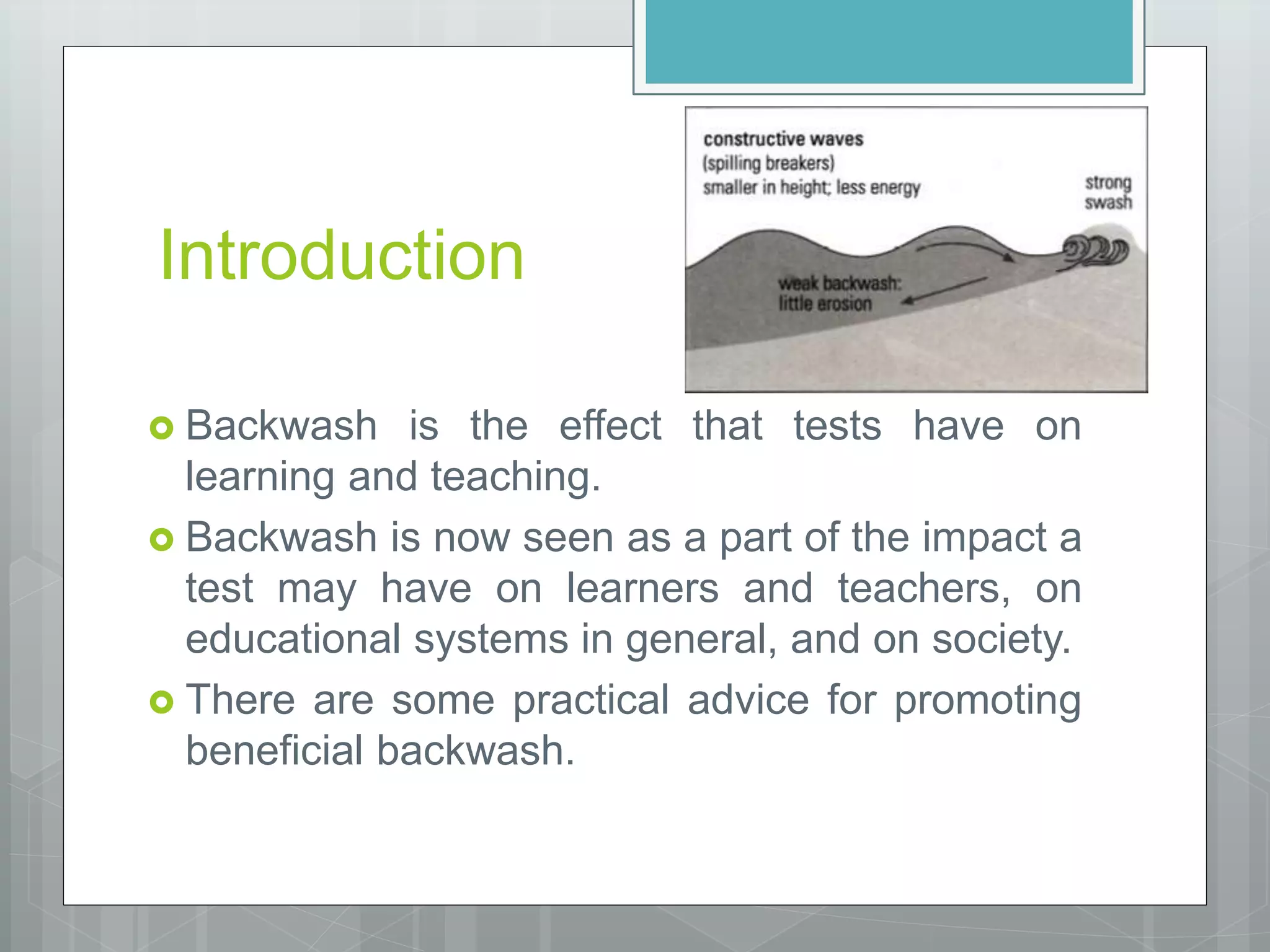 Introduction

constructive waves
(spilling breakers)
smaller in height; less energy

strong swash

weak backwash: little erosion

Backwash is the effect that tests have on learning and teaching.

Backwash is now seen as a part of the impact a test may have on learners and teachers, on educational systems in general, and on society.

There are some practical advice for promoting beneficial backwash.